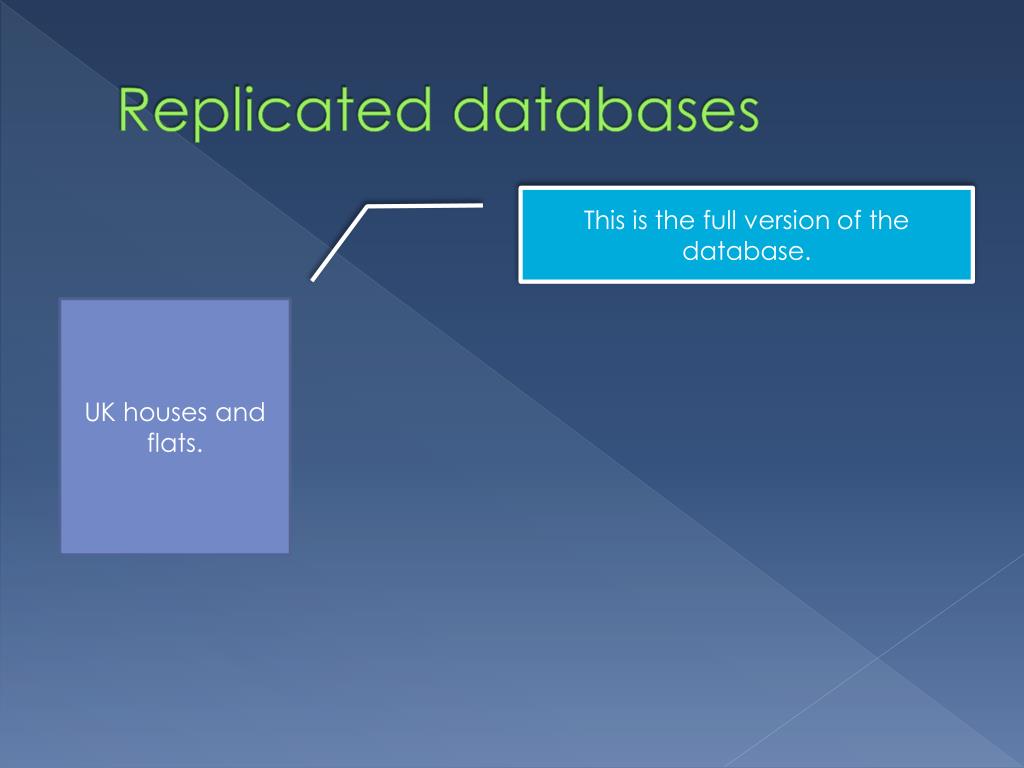 Replicated databases

This is the full version of the database.

UK houses and flats.